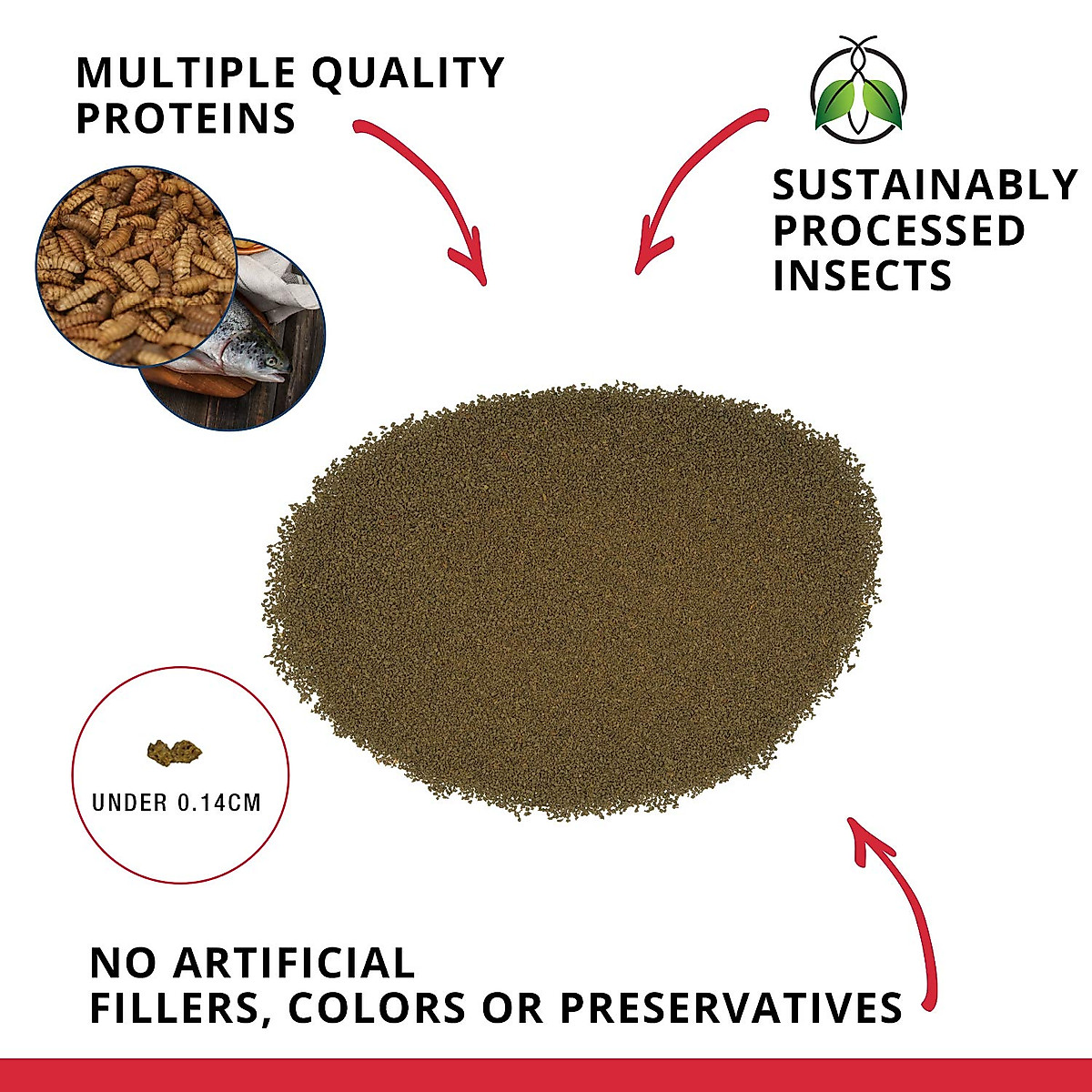 MULTIPLE QUALITY PROTEINS

SUSTAINABLY PROCESSED INSECTS

UNDER 0.14CM

NO ARTIFICIAL FILLERS, COLORS OR PRESERVATIVES